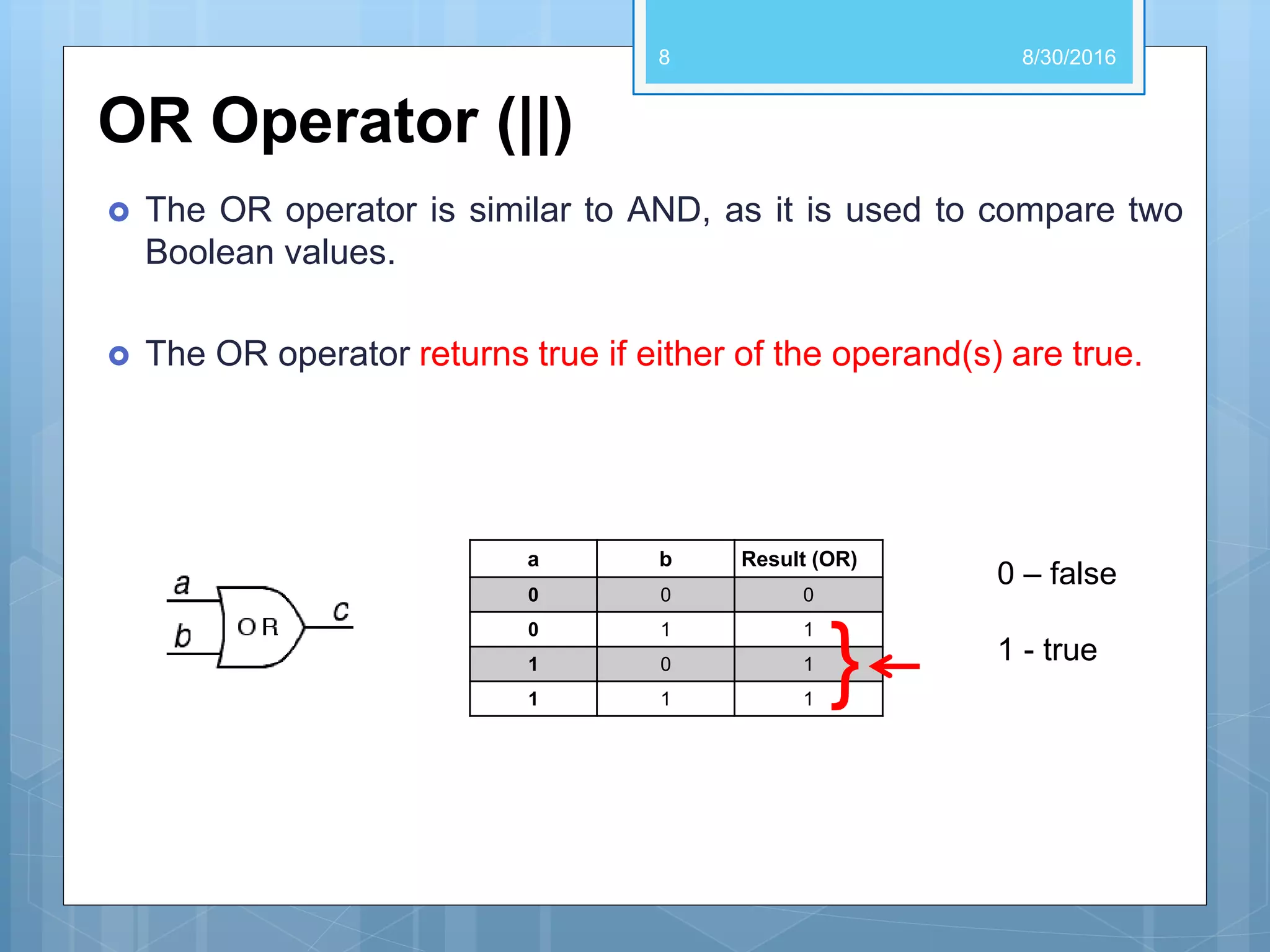 8

8/30/2016

OR Operator (||)

The OR operator is similar to AND, as it is used to compare two Boolean values.

The OR operator returns true if either of the operand(s) are true.

a

b

OR

c

| a | b | Result (OR) |
|---|---|---|
| 0 | 0 | 0 |
| 0 | 1 | 1 |
| 1 | 0 | 1 |
| 1 | 1 | 1 |

0 – false

1 - true